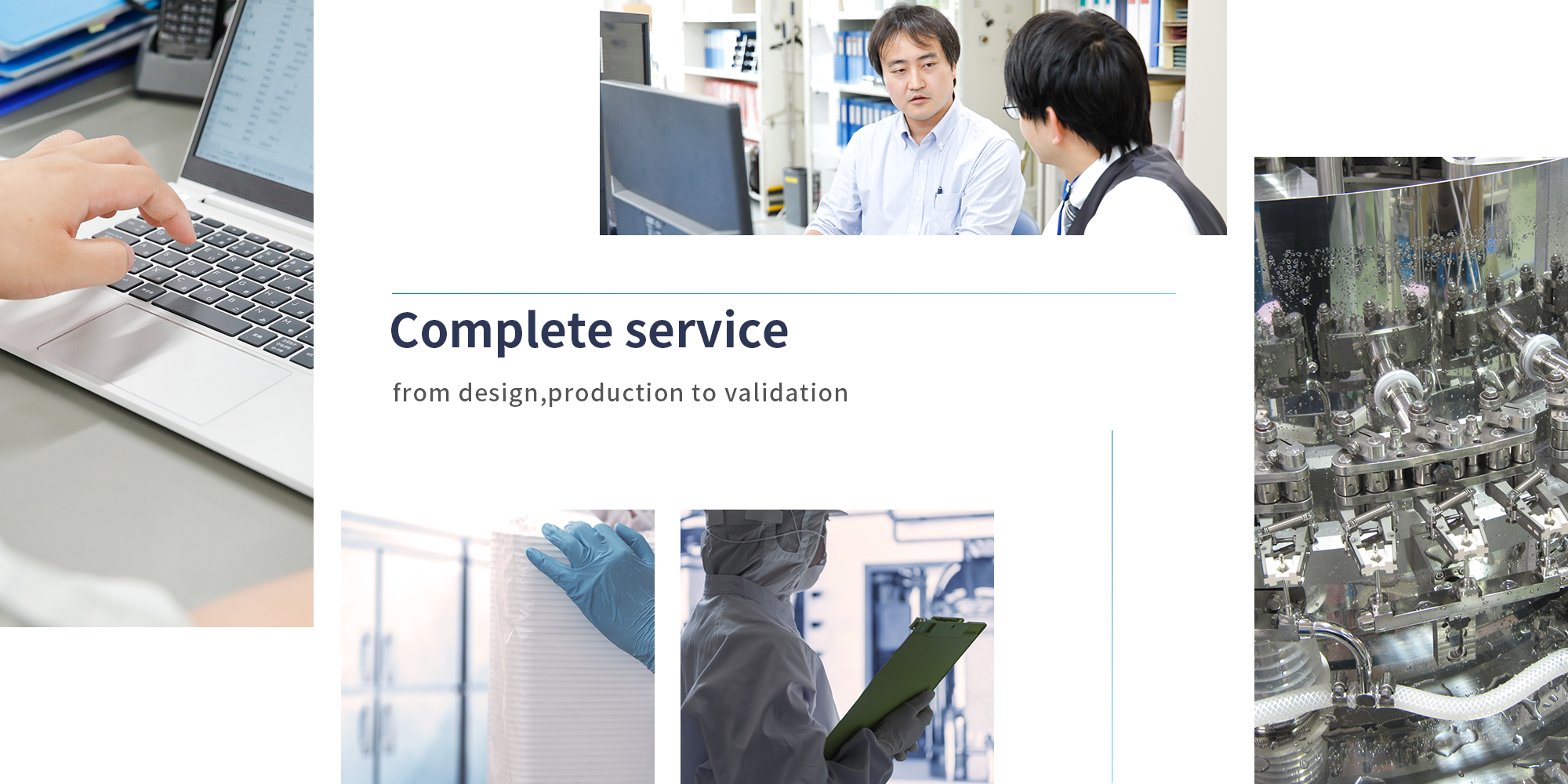 Complete service

from design,production to validation